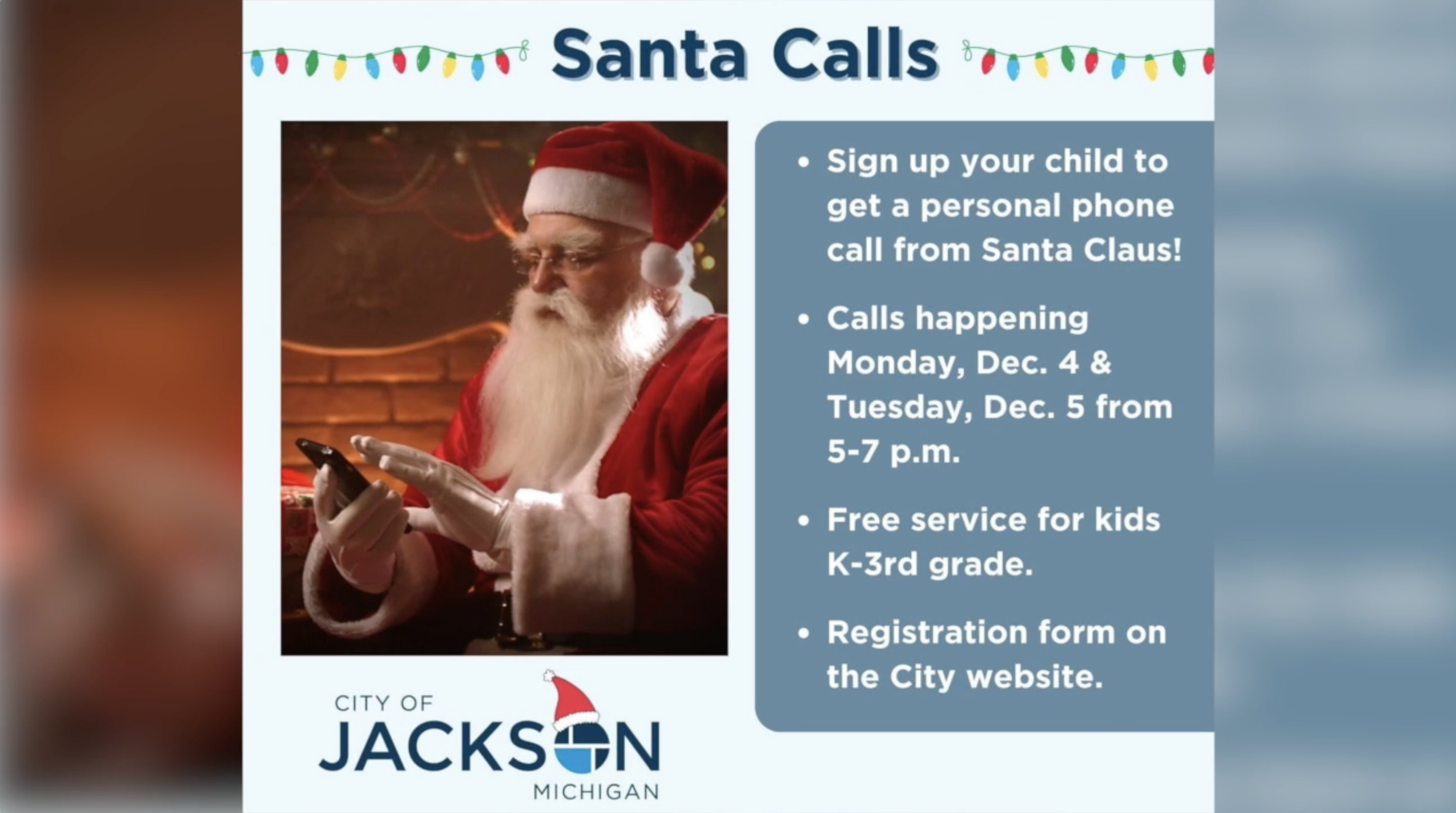 Santa Calls

• Sign up your child to get a personal phone call from Santa Claus!

• Calls happening Monday, Dec. 4 & Tuesday, Dec. 5 from 5-7 p.m.

• Free service for kids K-3rd grade.

• Registration form on the City website.

CITY OF
JACKSON
MICHIGAN